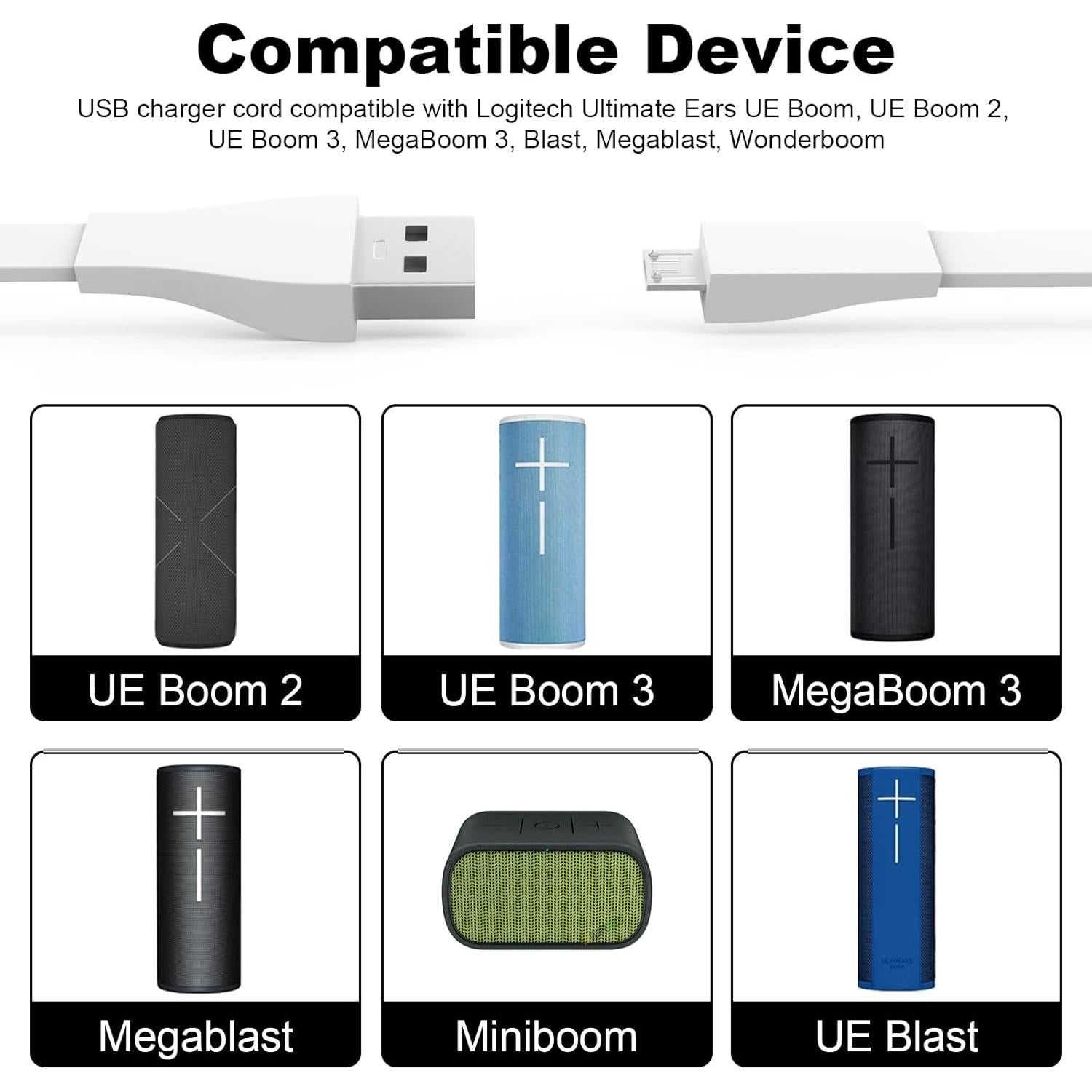 Compatible Device

USB charger cord compatible with Logitech Ultimate Ears UE Boom, UE Boom 2, UE Boom 3, MegaBoom 3, Blast, Megablast, Wonderboom

UE Boom 2

UE Boom 3

MegaBoom 3

Megablast

Miniboom

UE Blast